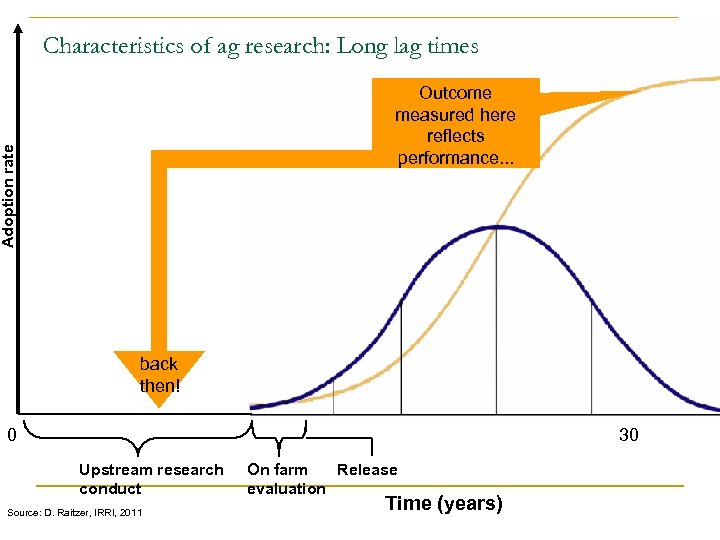 Characteristics of ag research: Long lag times

Adoption rate

Outcome measured here reflects performance...

back then!

0

30

Upstream research conduct

On farm evaluation

Release

Time (years)

Source: D. Raitzer, IRRI, 2011